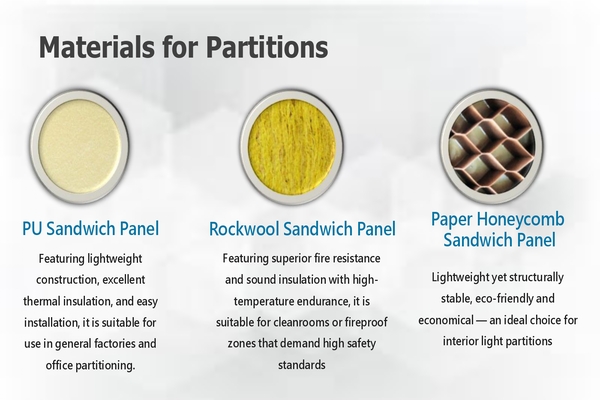 Materials for Partitions

PU Sandwich Panel

Featuring lightweight construction, excellent thermal insulation, and easy installation, it is suitable for use in general factories and office partitioning.

Rockwool Sandwich Panel

Featuring superior fire resistance and sound insulation with high-temperature endurance, it is suitable for cleanrooms or fireproof zones that demand high safety standards

Paper Honeycomb Sandwich Panel

Lightweight yet structurally stable, eco-friendly and economical — an ideal choice for interior light partitions